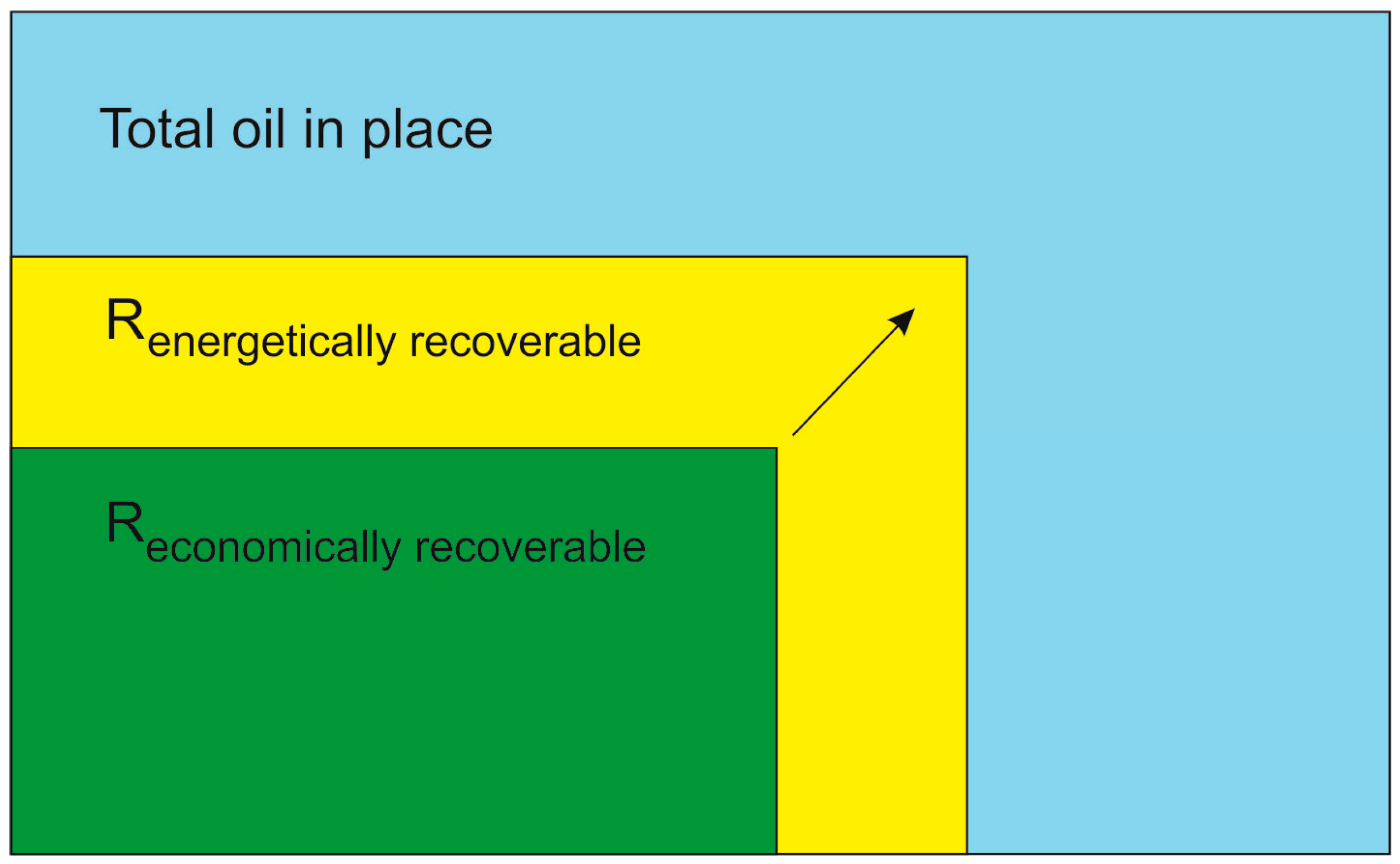 Total oil in place

$R_{\text{energetically recoverable}}$

$R_{\text{economically recoverable}}$